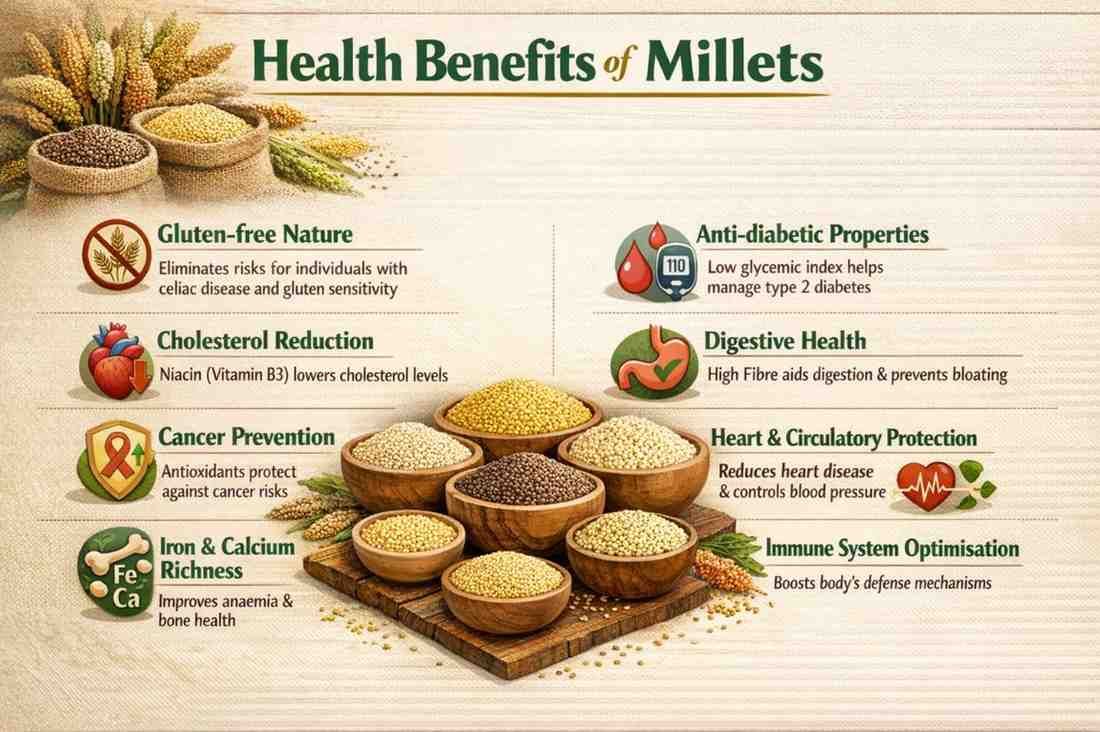 Health Benefits of Millets

Gluten-free Nature
Eliminates risks for individuals with celiac disease and gluten sensitivity

Cholesterol Reduction
Niacin (Vitamin B3) lowers cholesterol levels

Cancer Prevention
Antioxidants protect against cancer risks

Fe
Ca
Iron & Calcium Richness
Improves anaemia & bone health

110
Anti-diabetic Properties
Low glycemic index helps manage type 2 diabetes

Digestive Health
High Fibre aids digestion & prevents bloating

Heart & Circulatory Protection
Reduces heart disease & controls blood pressure

Immune System Optimisation
Boosts body's defense mechanisms